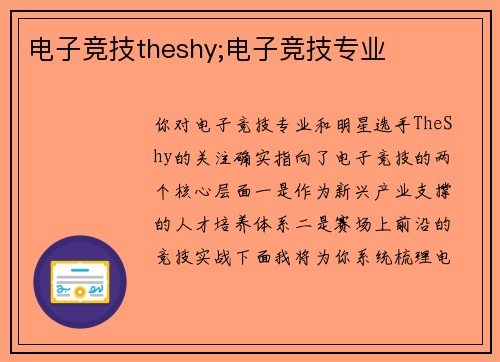 电子竞技theshy;电子竞技专业

你对电子竞技专业和明星选手TheShy的关注确实指向了电子竞技的两个核心层面一是作为新兴产业支撑的人才培养体系二是赛场上前沿的竞技实战下面我将为你系统梳理电